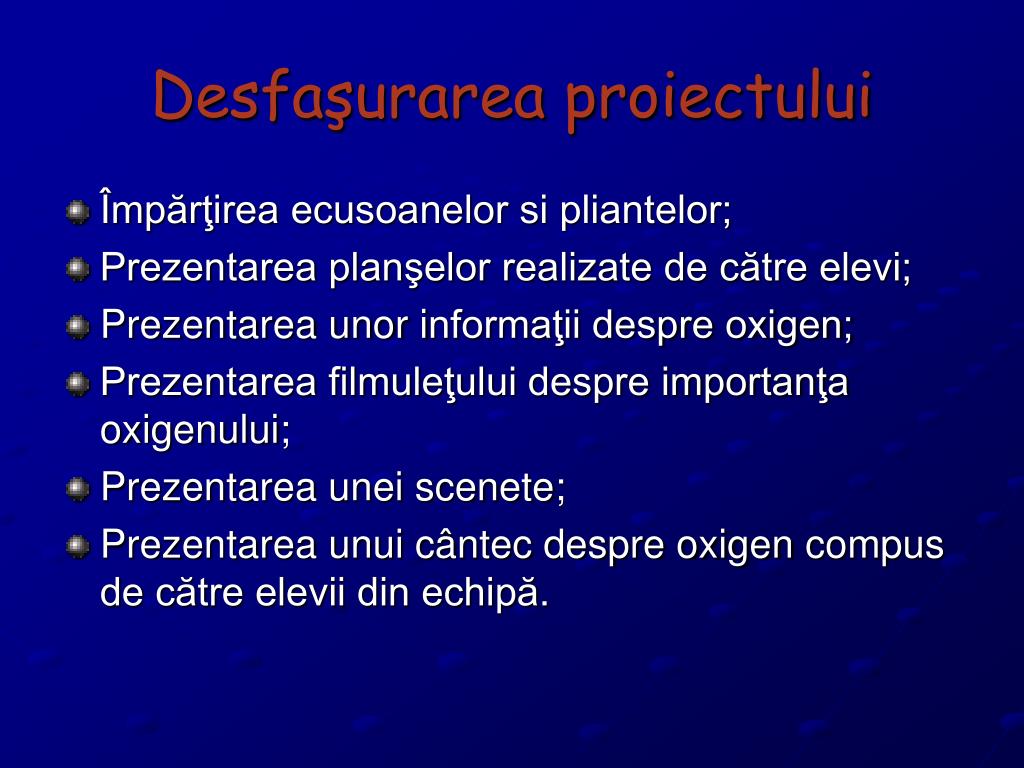 Desfaşurarea proiectului

Împărţirea ecusoanelor si pliantelor;
Prezentarea planşelor realizate de către elevi;
Prezentarea unor informaţii despre oxigen;
Prezentarea filmuleţului despre importanţa oxigenului;
Prezentarea unei scenete;
Prezentarea unui cântec despre oxigen compus de către elevii din echipă.